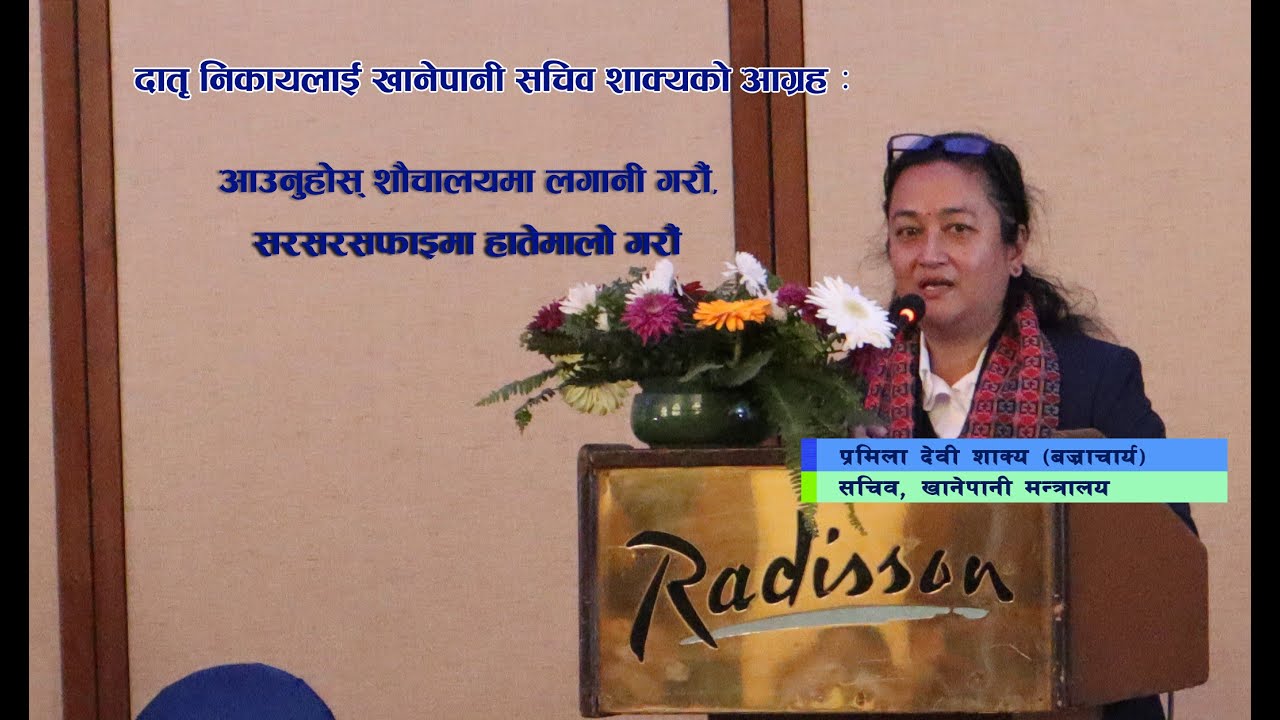 दातृ निकायलाई खानेपानी सचिव शाक्यको आग्रह :

आउनुहोस् शौचालयमा लगानी गरौं,
सरसरसफाइमा हातेमालो गरौं

प्रमिला देवी शाक्य (बज्राचार्य)
सचिव, खानेपानी मन्त्रालय

Radisson